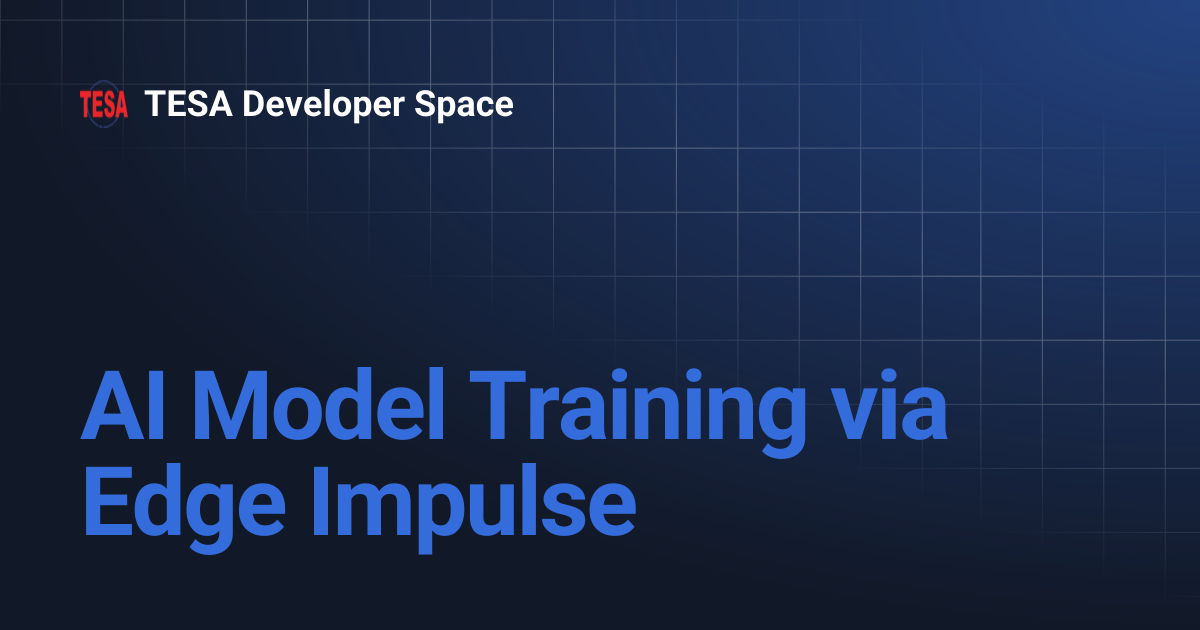 TESA TESA Developer Space

AI Model Training via Edge Impulse